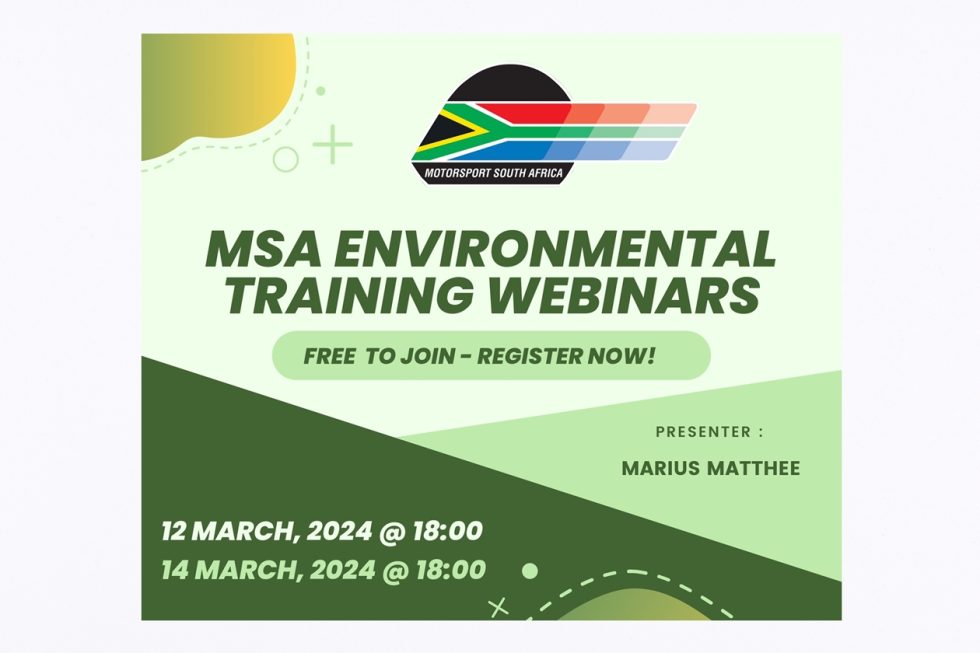 MOTORSPORT SOUTH AFRICA

MSA ENVIRONMENTAL TRAINING WEBINARS

FREE TO JOIN - REGISTER NOW!

PRESENTER :

MARIUS MATTHEE

12 MARCH, 2024 @ 18:00

14 MARCH, 2024 @ 18:00